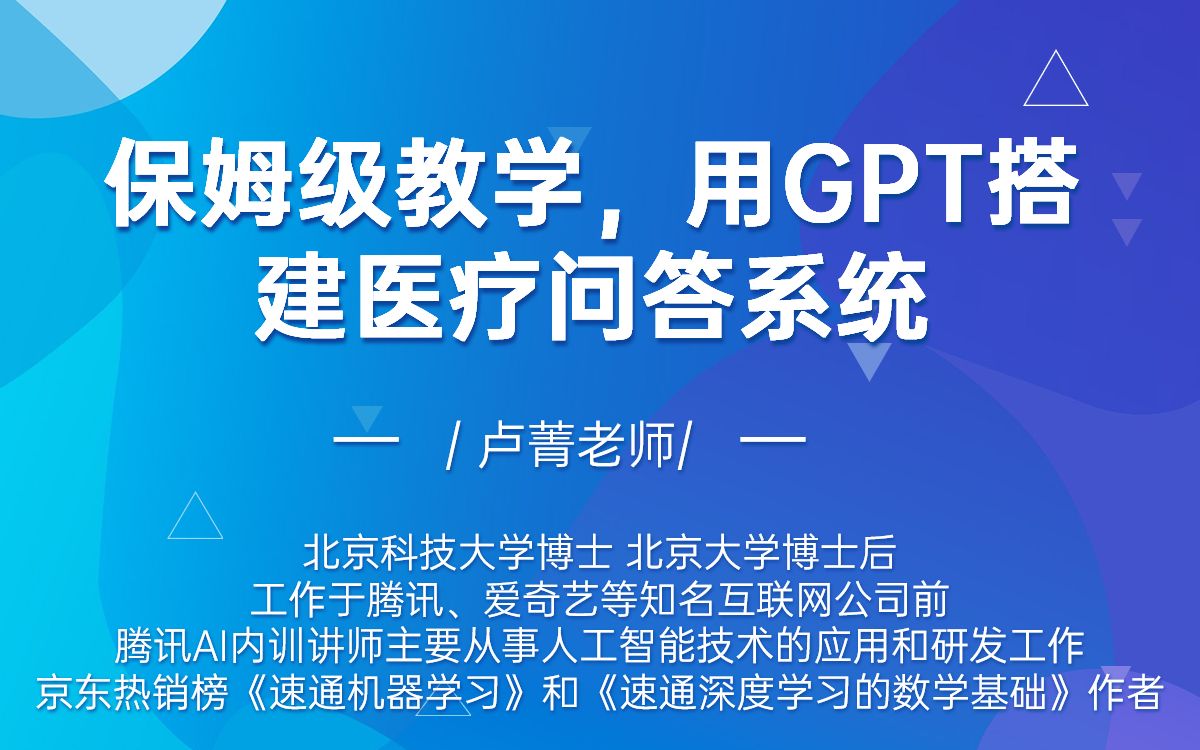 保姆级教学，用GPT搭建医疗问答系统

— / 卢菁老师/ —

北京科技大学博士 北京大学博士后
工作于腾讯、爱奇艺等知名互联网公司前
腾讯AI内训讲师主要从事人工智能技术的应用和研发工作
京东热销榜《速通机器学习》和《速通深度学习的数学基础》作者